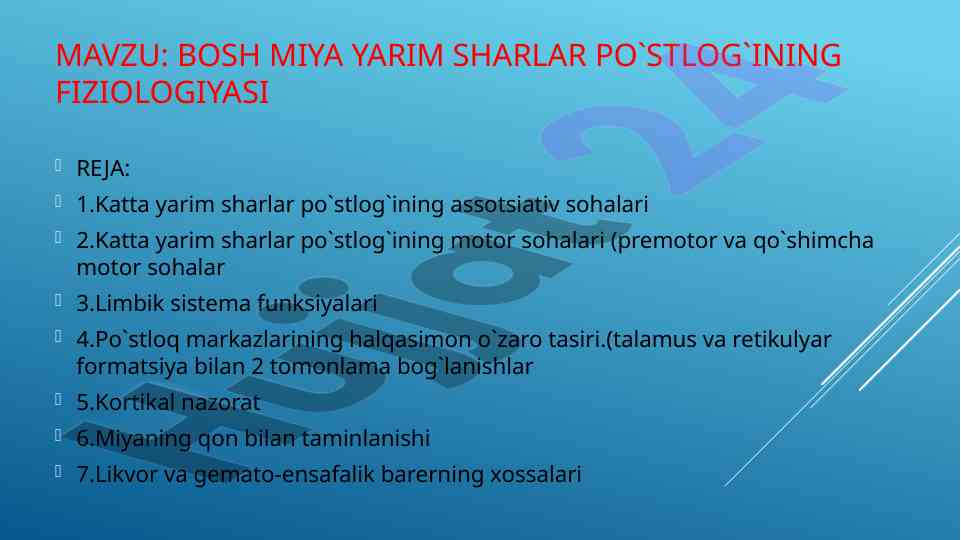 MAVZU: BOSH MIYA YARIM SHARLAR PO`STLOG`INING FIZIOLOGIYASI

REJA:
1.Katta yarim sharlar po`stlog`ining assotsiativ sohalari
2.Katta yarim sharlar po`stlog`ining motor sohalari (premotor va qo`shimcha motor sohalar
3.Limbik sistema funksiyalari
4.Po`stloq markazlarining halqasimon o`zaro tasiri.(talamus va retikulyar formatsiya bilan 2 tomonlama bog`lanishlar
5.Kortikal nazorat
6.Miyaning qon bilan taminlanishi
7.Likvor va gemato-ensafalik barerning xossalari

Hujjat24